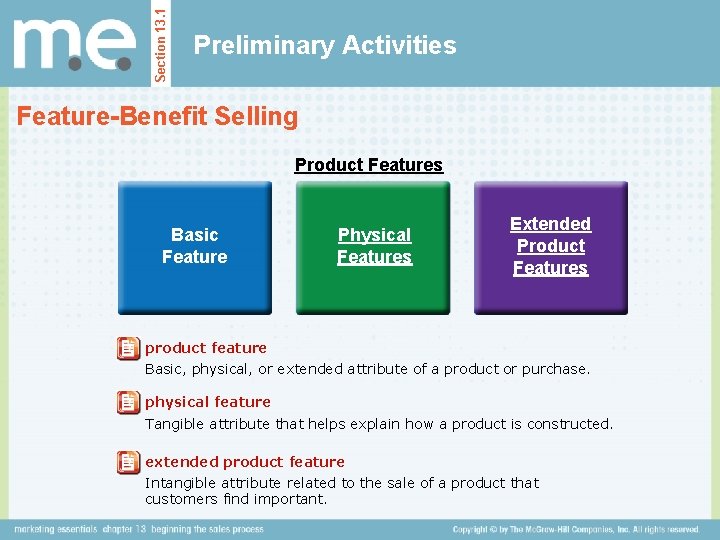 m.e.

Section 13.1

Preliminary Activities

Feature-Benefit Selling

Product Features

Basic Feature

Physical Features

Extended Product Features

product feature
Basic, physical, or extended attribute of a product or purchase.

physical feature
Tangible attribute that helps explain how a product is constructed.

extended product feature
Intangible attribute related to the sale of a product that customers find important.

marketing essentials chapter 13 beginning the sales process

Copyright © by The McGraw-Hill Companies, Inc. All rights reserved.